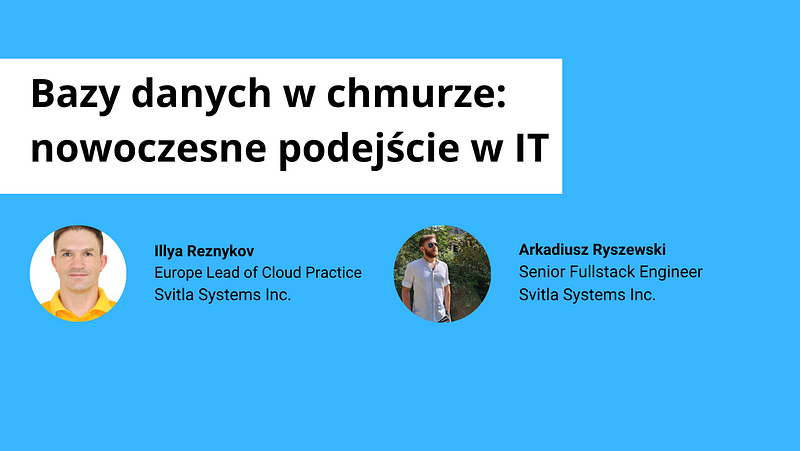 Bazy danych w chmurze: nowoczesne podejście w IT

Illya Reznykov
Europe Lead of Cloud Practice
Svitla Systems Inc.

Arkadiusz Ryszewski
Senior Fullstack Engineer
Svitla Systems Inc.